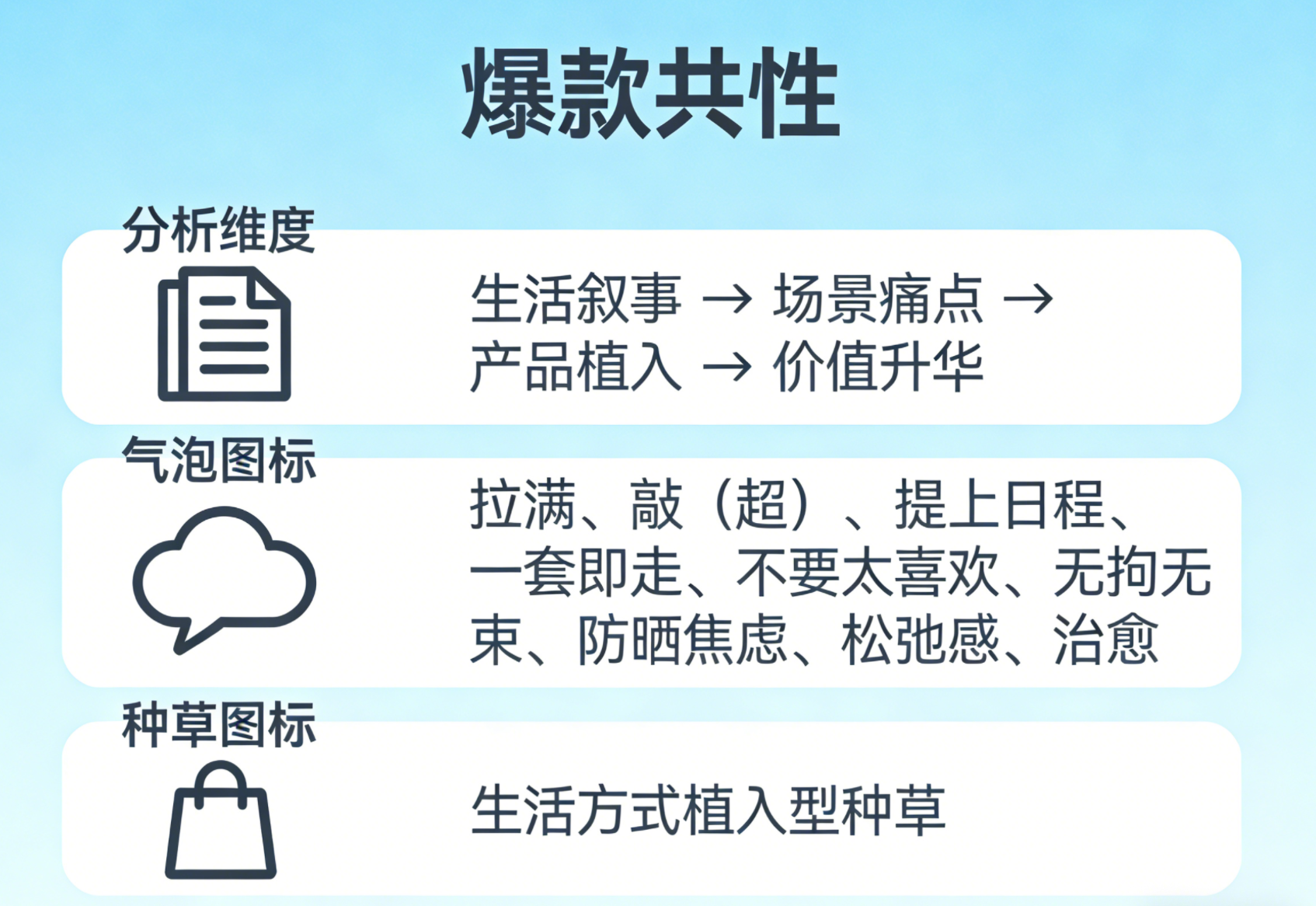 爆款共性

分析维度

生活叙事 → 场景痛点 → 产品植入 → 价值升华

气泡图标

拉满、敲（超）、提上日程、一套即走、不要太喜欢、无拘无束、防晒焦虑、松弛感、治愈

种草图标

生活方式植入型种草